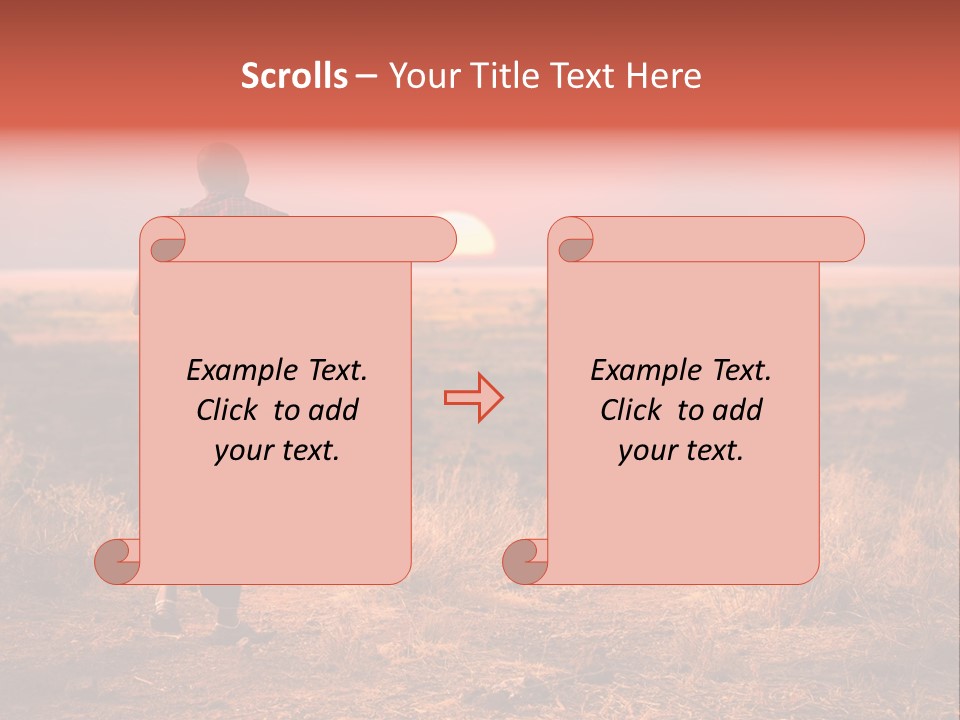 Scrolls – Your Title Text Here

Example Text. Click to add your text.

Example Text. Click to add your text.